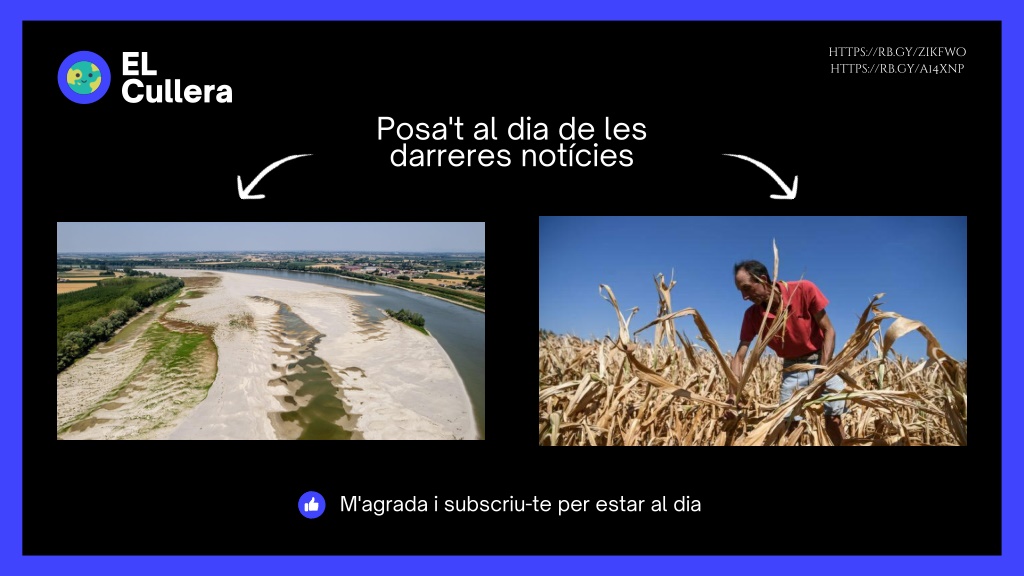 EL Cullera

HTTPS://RB.GY/ZIKFWO
HTTPS://RB.GY/A14XNP

Posa't al dia de les darreres notícies

M'agrada i subscriu-te per estar al dia